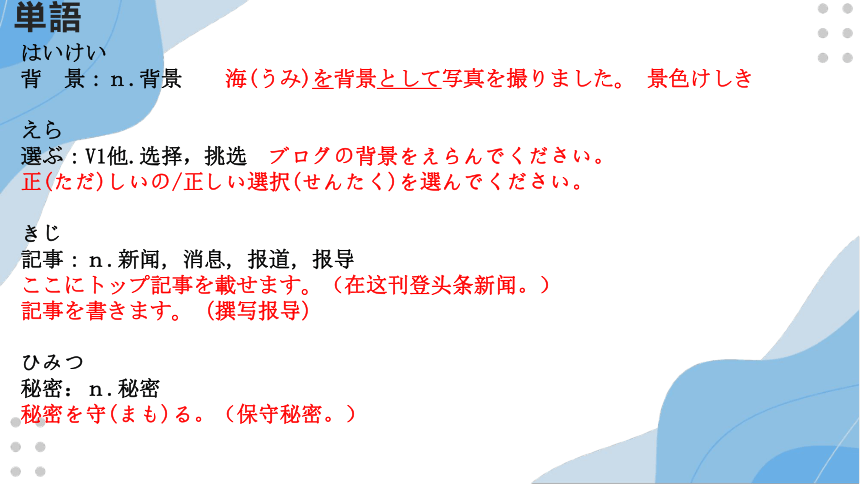 単語

はいけい
背　景：n.背景　　海(うみ)を背景として写真を撮りました。 景色けしき

えら
選ぶ：V1他.选择，挑选　ブログの背景をえらんでください。
正(ただ)しいの/正しい選択(せんたく)を選んでください。

きじ
記事：n.新闻，消息，报道，报导
ここにトップ記事を載せます。（在这刊登头条新闻。）
記事を書きます。（撰写报导）

ひみつ
秘密：n.秘密
秘密を守(まも)る。（保守秘密。）